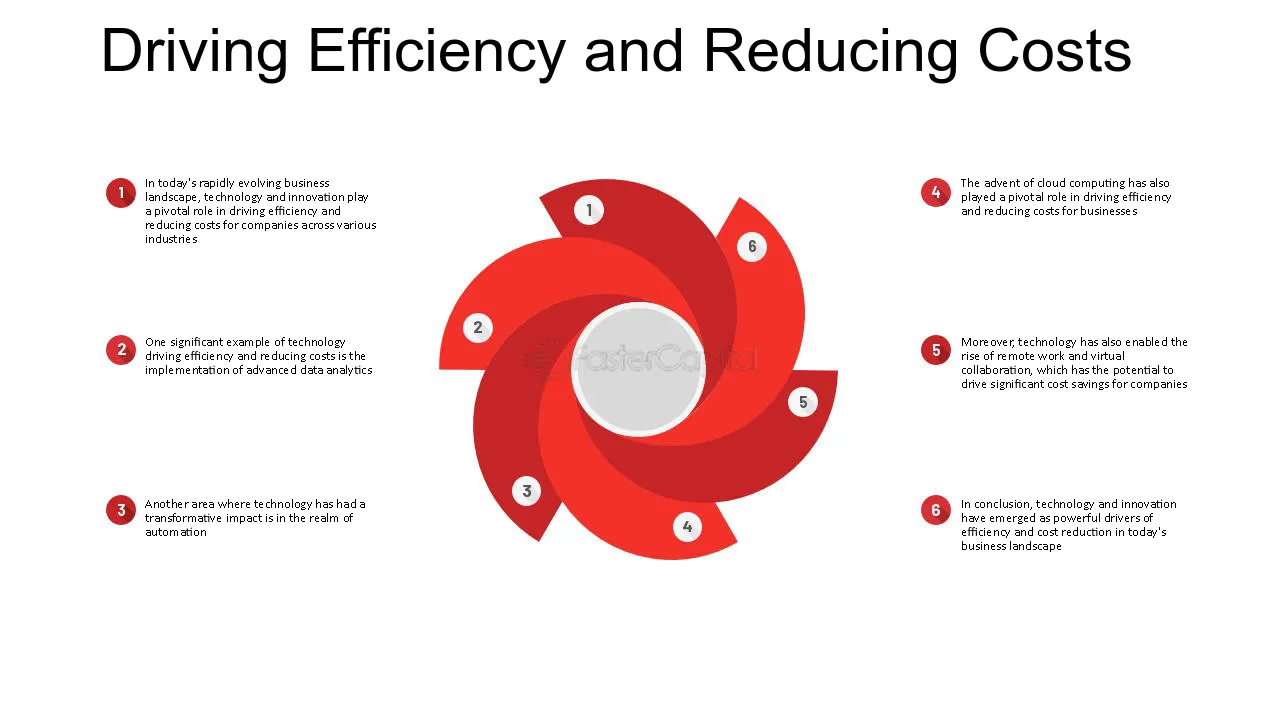 Driving Efficiency and Reducing Costs

1 In today's rapidly evolving business landscape, technology and innovation play a pivotal role in driving efficiency and reducing costs for companies across various industries

2 One significant example of technology driving efficiency and reducing costs is the implementation of advanced data analytics

3 Another area where technology has had a transformative impact is in the realm of automation

1
6
2
5
3
4

4 The advent of cloud computing has also played a pivotal role in driving efficiency and reducing costs for businesses

5 Moreover, technology has also enabled the rise of remote work and virtual collaboration, which has the potential to drive significant cost savings for companies

6 In conclusion, technology and innovation have emerged as powerful drivers of efficiency and cost reduction in today's business landscape

FasterCapital